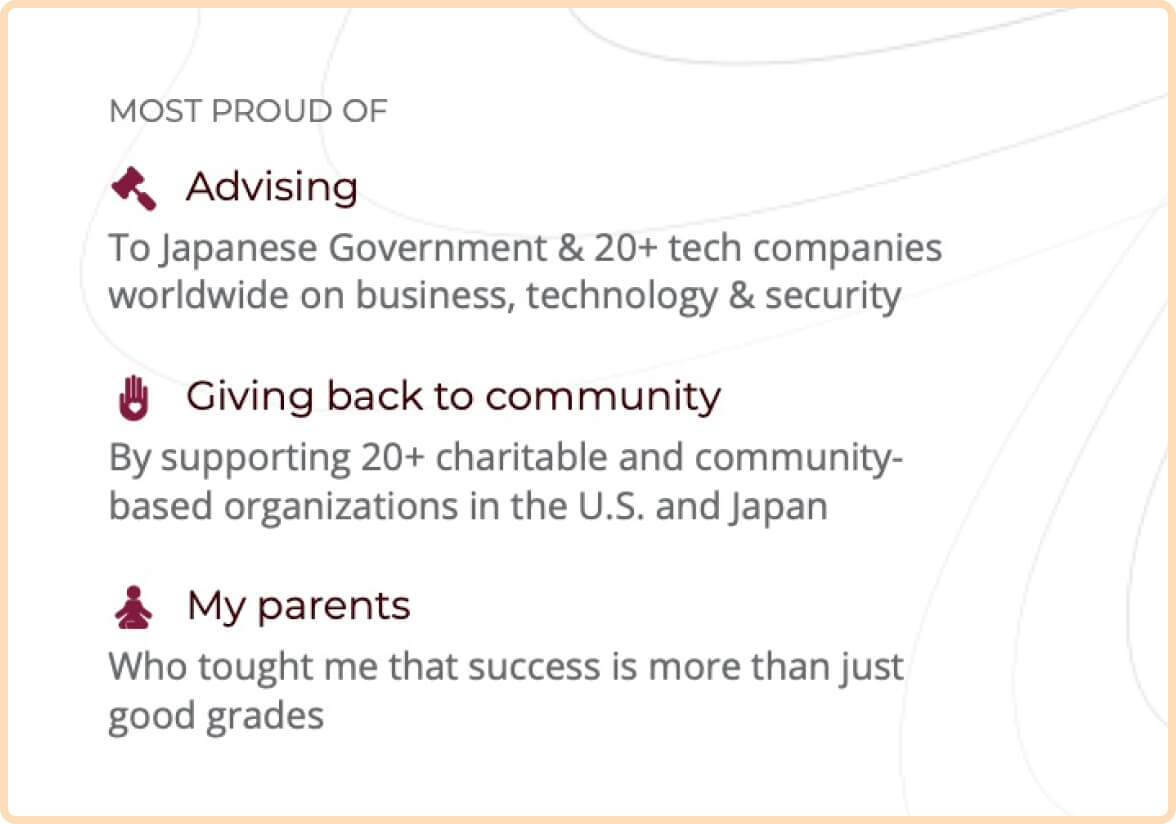 MOST PROUD OF

Advising

To Japanese Government & 20+ tech companies worldwide on business, technology & security

Giving back to community

By supporting 20+ charitable and community-based organizations in the U.S. and Japan

My parents

Who tought me that success is more than just good grades